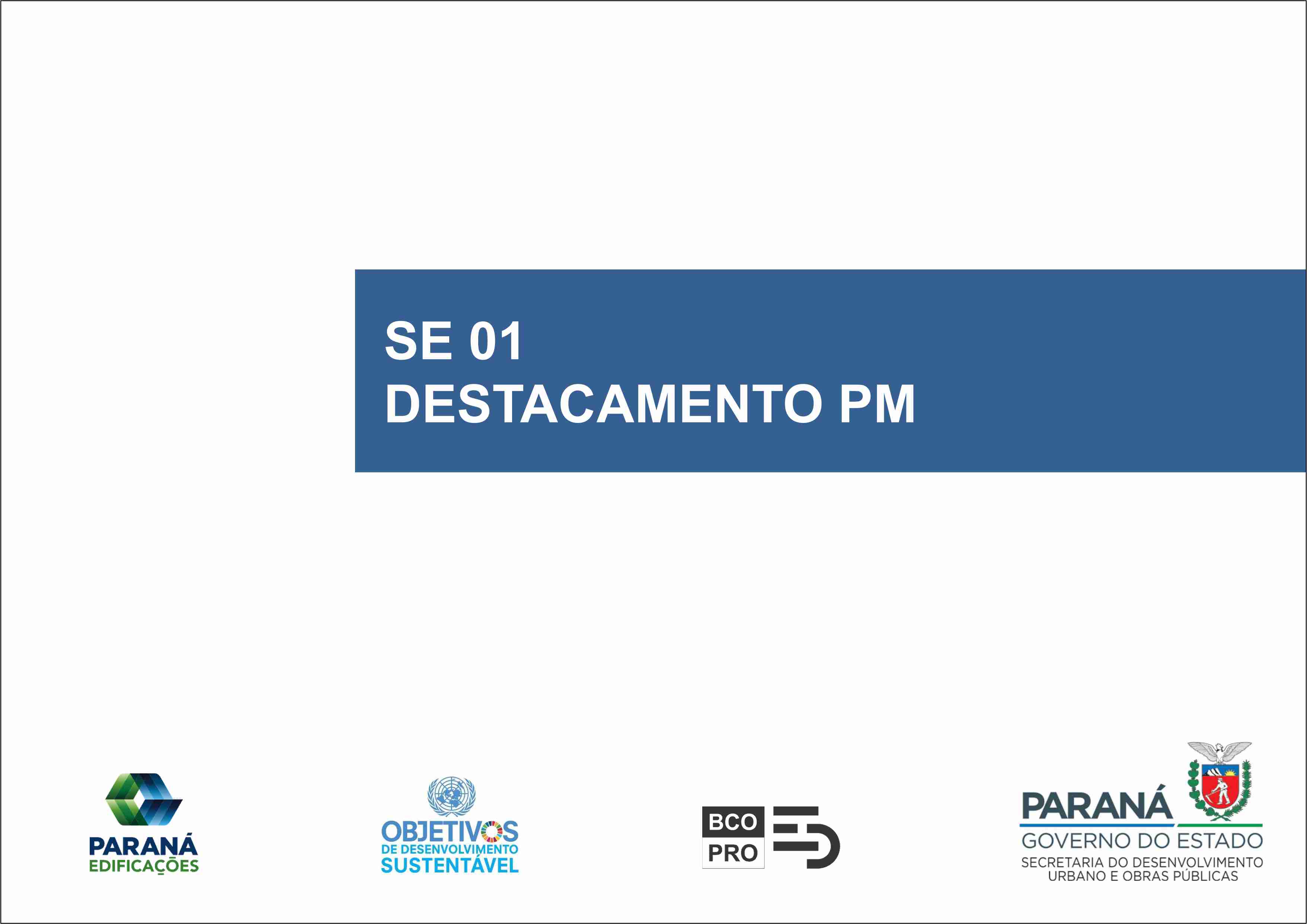 SE 01
DESTACAMENTO PM

PARANÁ
EDIFICAÇÕES

OBJETIVOS
DE DESENVOLVIMENTO
SUSTENTÁVEL

BCO
PRO

PARANÁ
GOVERNO DO ESTADO
SECRETARIA DO DESENVOLVIMENTO
URBANO E OBRAS PÚBLICAS